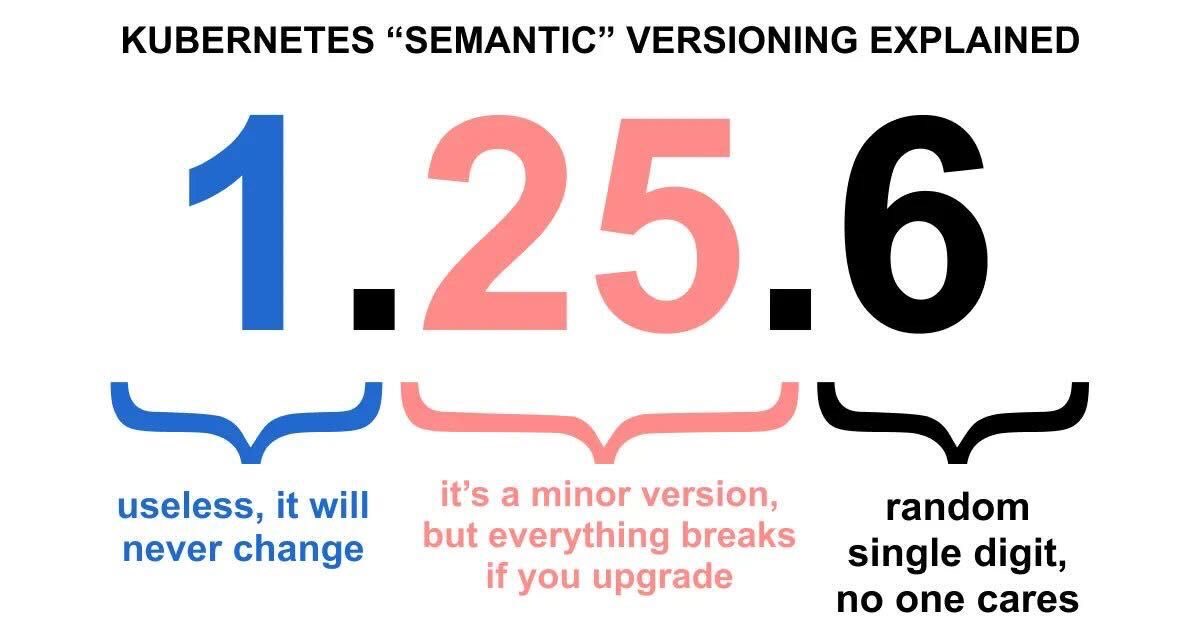 KUBERNETES “SEMANTIC” VERSIONING EXPLAINED

1.25.6

useless, it will never change

it’s a minor version, but everything breaks if you upgrade

random single digit, no one cares